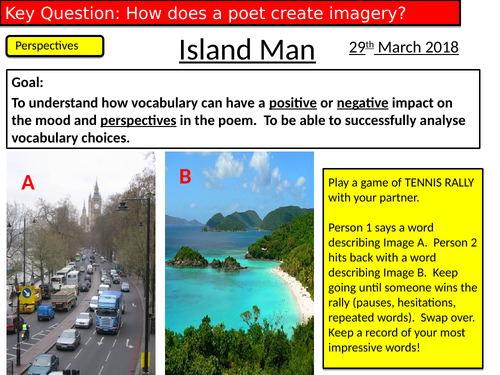 Key Question: How does a poet create imagery?

Perspectives

Island Man

29th March 2018

Goal:
To understand how vocabulary can have a positive or negative impact on the mood and perspectives in the poem. To be able to successfully analyse vocabulary choices.

A

B

Play a game of TENNIS RALLY with your partner.

Person 1 says a word describing Image A. Person 2 hits back with a word describing Image B. Keep going until someone wins the rally (pauses, hesitations, repeated words). Swap over. Keep a record of your most impressive words!